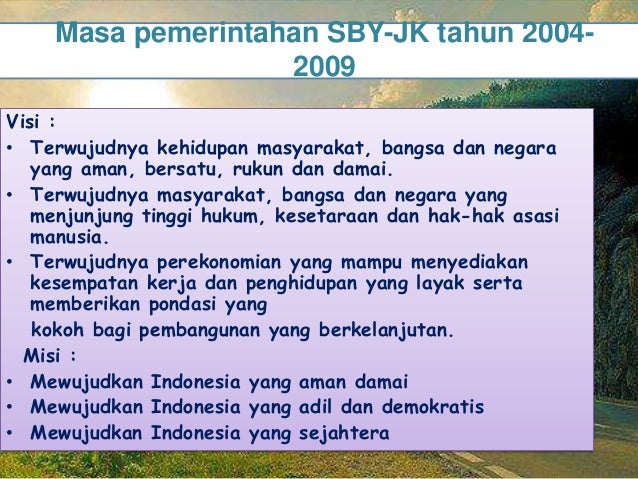 Masa pemerintahan SBY-JK tahun 2004-2009

Visi :
• Terwujudnya kehidupan masyarakat, bangsa dan negara yang aman, bersatu, rukun dan damai.
• Terwujudnya masyarakat, bangsa dan negara yang menjunjung tinggi hukum, kesetaraan dan hak-hak asasi manusia.
• Terwujudnya perekonomian yang mampu menyediakan kesempatan kerja dan penghidupan yang layak serta memberikan pondasi yang

kokoh bagi pembangunan yang berkelanjutan.

Misi :
• Mewujudkan Indonesia yang aman damai
• Mewujudkan Indonesia yang adil dan demokratis
• Mewujudkan Indonesia yang sejahtera